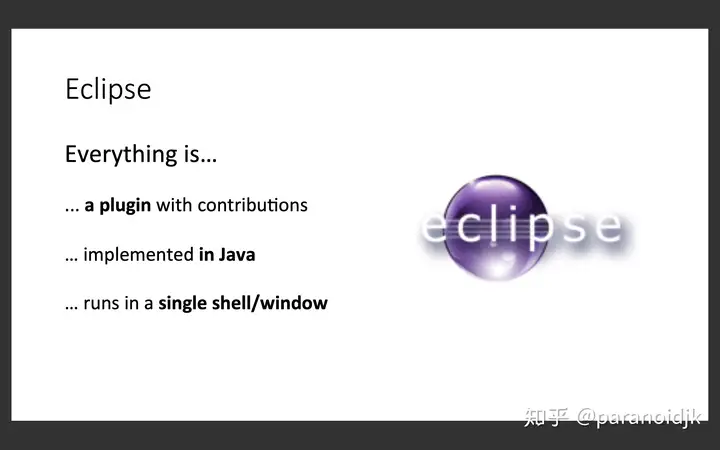 Eclipse

Everything is…

... a plugin with contributions

… implemented in Java

… runs in a single shell/window

eclipse

知乎 @paranoidjk